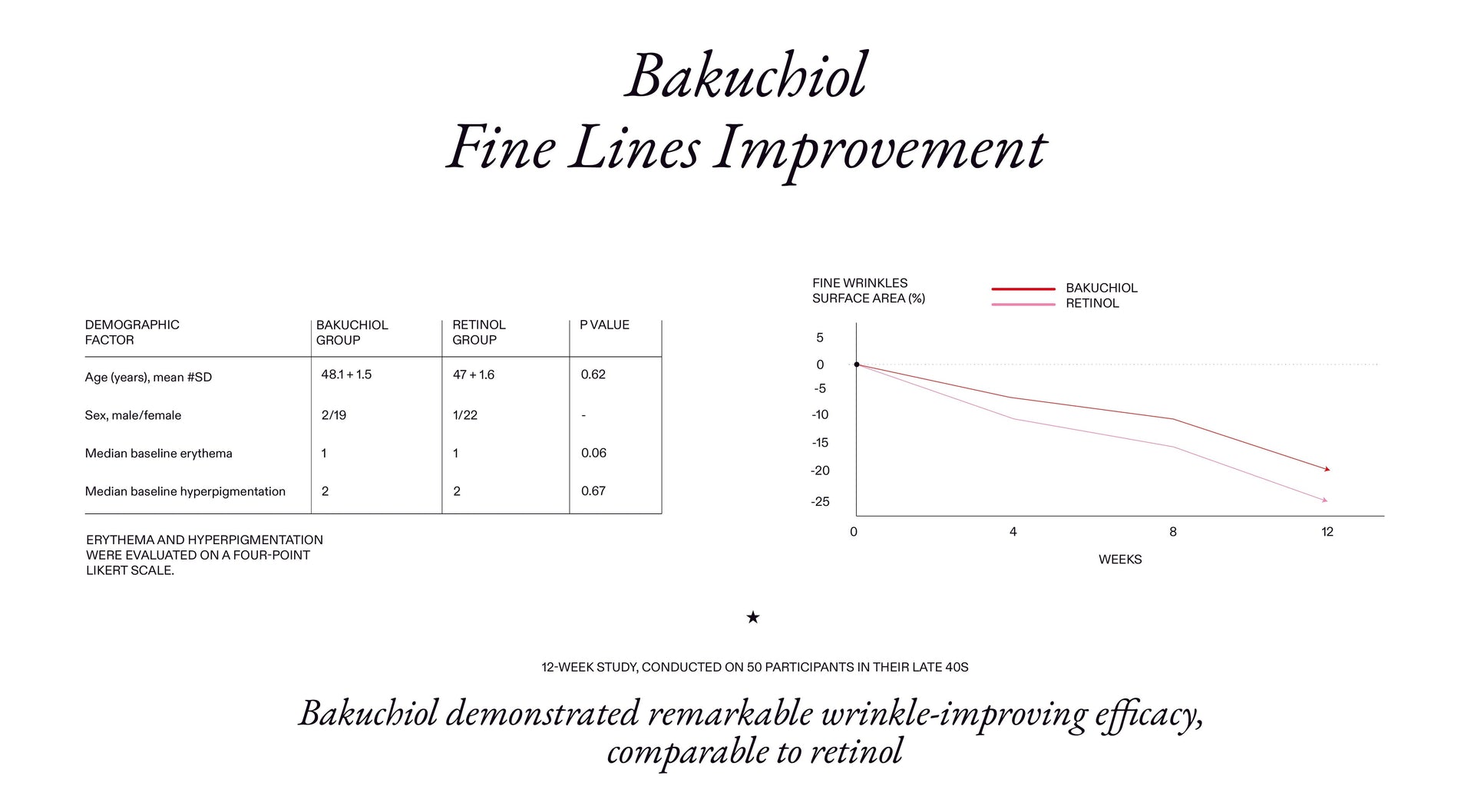 Bakuchiol
Fine Lines Improvement

| DEMOGRAPHIC FACTOR | BAKUCHIOL GROUP | RETINOL GROUP | P VALUE |
|---|---|---|---|
| Age (years), mean #SD | 48.1 + 1.5 | 47 + 1.6 | 0.62 |
| Sex, male/female | 2/19 | 1/22 | - |
| Median baseline erythema | 1 | 1 | 0.06 |
| Median baseline hyperpigmentation | 2 | 2 | 0.67 |

ERYTHEMA AND HYPERPIGMENTATION WERE EVALUATED ON A FOUR-POINT LIKERT SCALE.

FINE WRINKLES SURFACE AREA (%)

BAKUCHIOL
RETINOL

5
0
-5
-10
-15
-20
-25

0
4
8
12

WEEKS

★

12-WEEK STUDY, CONDUCTED ON 50 PARTICIPANTS IN THEIR LATE 40S

Bakuchiol demonstrated remarkable wrinkle-improving efficacy, comparable to retinol